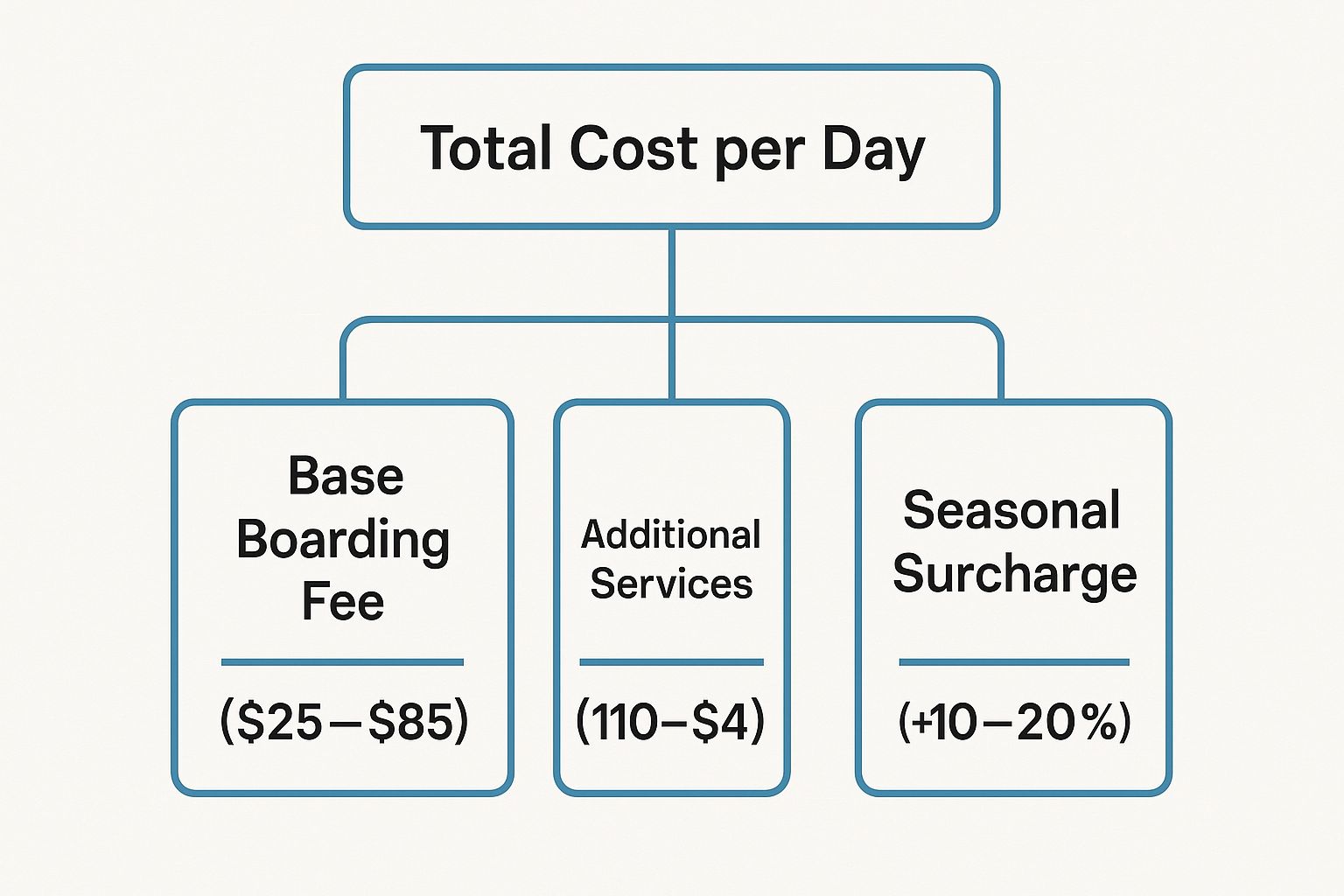 Total Cost per Day

Base Boarding Fee

(\$25–\$85)

Additional Services

(110–\$4)

Seasonal Surcharge

(+10–20%)